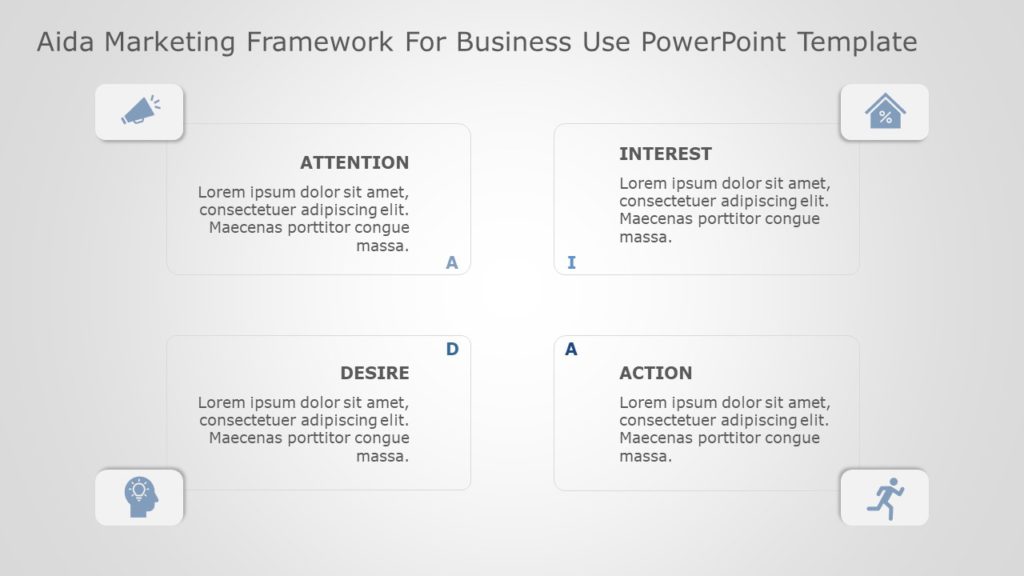 Aida Marketing Framework For Business Use PowerPoint Template

ATTENTION

Lorem ipsum dolor sit amet, consectetuer adipiscing elit. Maecenas porttitor congue massa.

A

INTEREST

Lorem ipsum dolor sit amet, consectetuer adipiscing elit. Maecenas porttitor congue massa.

I

D

DESIRE

Lorem ipsum dolor sit amet, consectetuer adipiscing elit. Maecenas porttitor congue massa.

A

ACTION

Lorem ipsum dolor sit amet, consectetuer adipiscing elit. Maecenas porttitor congue massa.